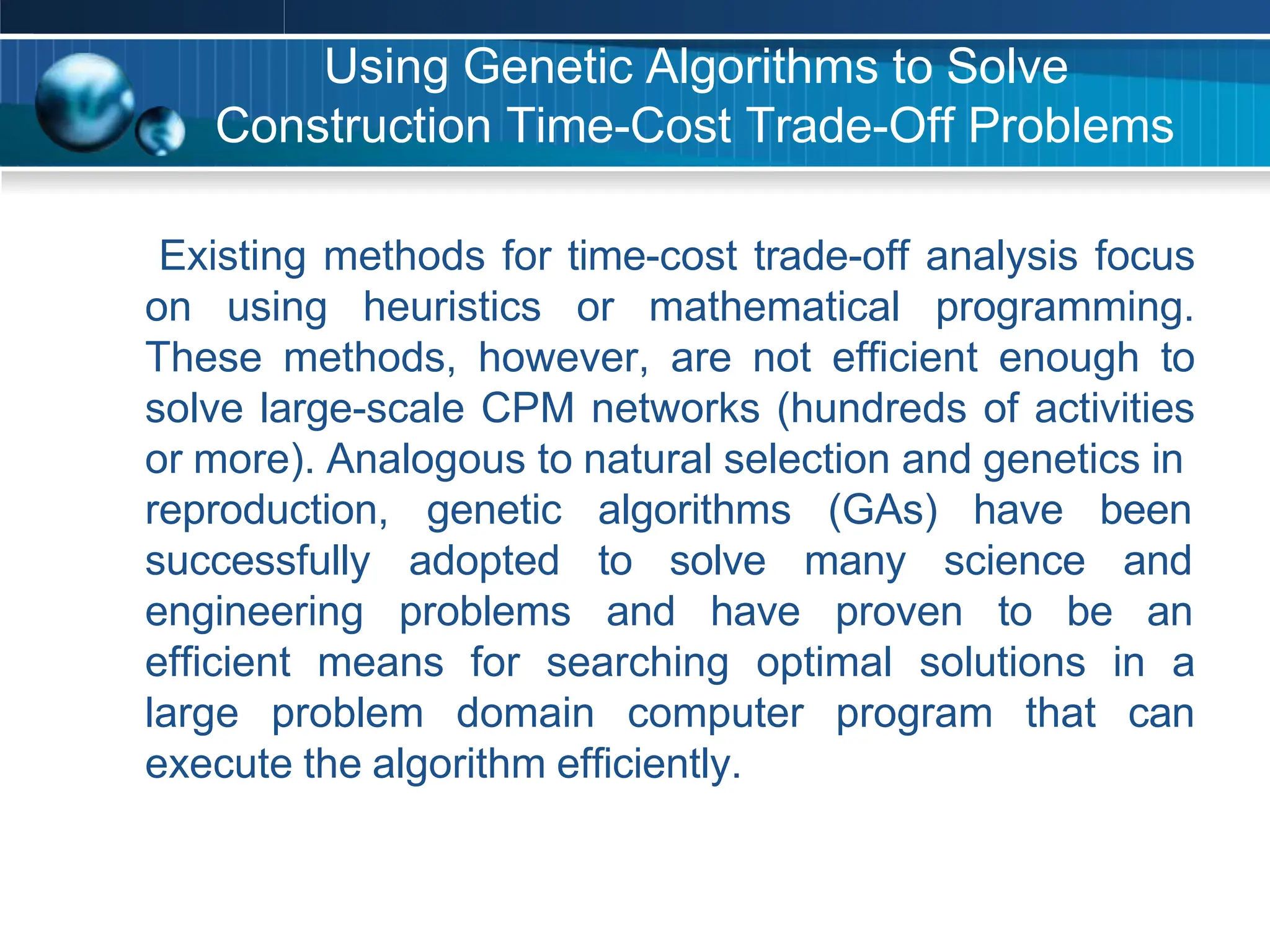 Using Genetic Algorithms to Solve Construction Time-Cost Trade-Off Problems

Existing methods for time-cost trade-off analysis focus on using heuristics or mathematical programming. These methods, however, are not efficient enough to solve large-scale CPM networks (hundreds of activities or more). Analogous to natural selection and genetics in reproduction, genetic algorithms (GAs) have been successfully adopted to solve many science and engineering problems and have proven to be an efficient means for searching optimal solutions in a large problem domain computer program that can execute the algorithm efficiently.